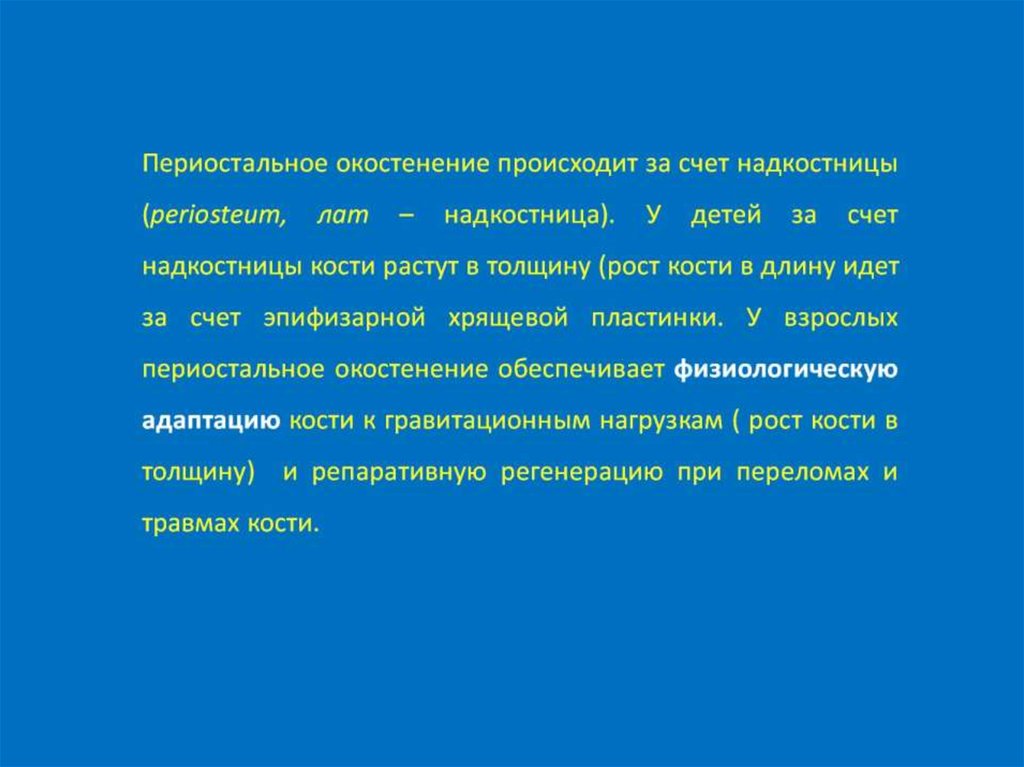 Периостальное окостенение происходит за счет надкостницы (periosteum, лат – надкостница). У детей за счет надкостницы кости растут в толщину (рост кости в длину идет за счет эпифизарной хрящевой пластинки. У взрослых периостальное окостенение обеспечивает физиологическую адаптацию кости к гравитационным нагрузкам ( рост кости в толщину) и репаративную регенерацию при переломах и травмах кости.